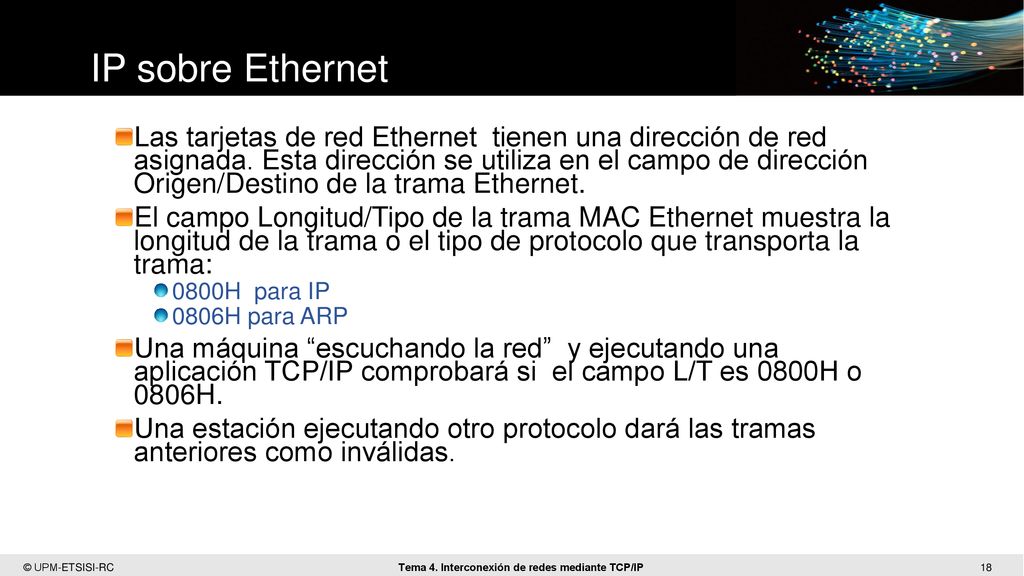 IP sobre Ethernet

Las tarjetas de red Ethernet tienen una dirección de red asignada. Esta dirección se utiliza en el campo de dirección Origen/Destino de la trama Ethernet.

El campo Longitud/Tipo de la trama MAC Ethernet muestra la longitud de la trama o el tipo de protocolo que transporta la trama:

0800H para IP

0806H para ARP

Una máquina “escuchando la red” y ejecutando una aplicación TCP/IP comprobará si el campo L/T es 0800H o 0806H.

Una estación ejecutando otro protocolo dará las tramas anteriores como inválidas.

© UPM-ETSISI-RC

Tema 4. Interconexión de redes mediante TCP/IP

18